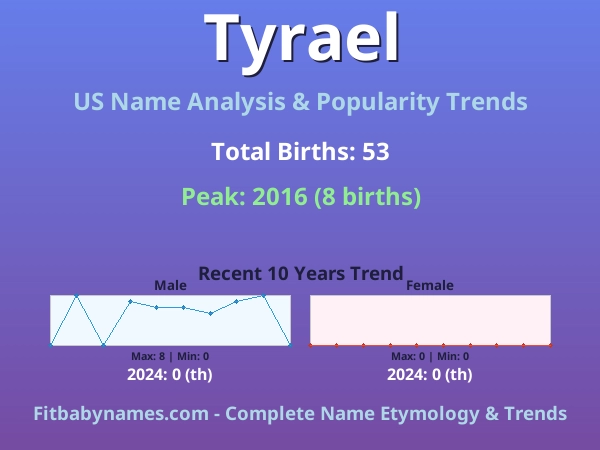 Tyrael

US Name Analysis & Popularity Trends

Total Births: 53

Peak: 2016 (8 births)

Recent 10 Years Trend

Male

Max: 8 | Min: 0

2024: 0 (th)

Female

Max: 0 | Min: 0

2024: 0 (th)

Fitbabynames.com - Complete Name Etymology & Trends